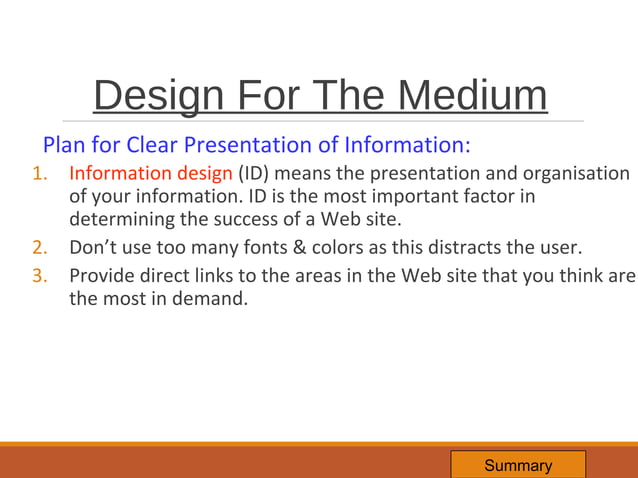 Design For The Medium

Plan for Clear Presentation of Information:

1. Information design (ID) means the presentation and organisation of your information. ID is the most important factor in determining the success of a Web site.
2. Don’t use too many fonts & colors as this distracts the user.
3. Provide direct links to the areas in the Web site that you think are the most in demand.

Summary